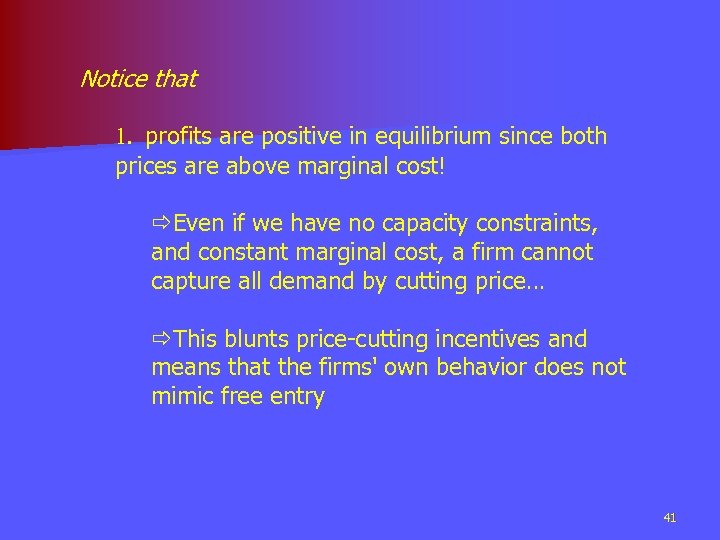 Notice that

1. profits are positive in equilibrium since both prices are above marginal cost!

⇨Even if we have no capacity constraints, and constant marginal cost, a firm cannot capture all demand by cutting price…

⇨This blunts price-cutting incentives and means that the firms' own behavior does not mimic free entry

41